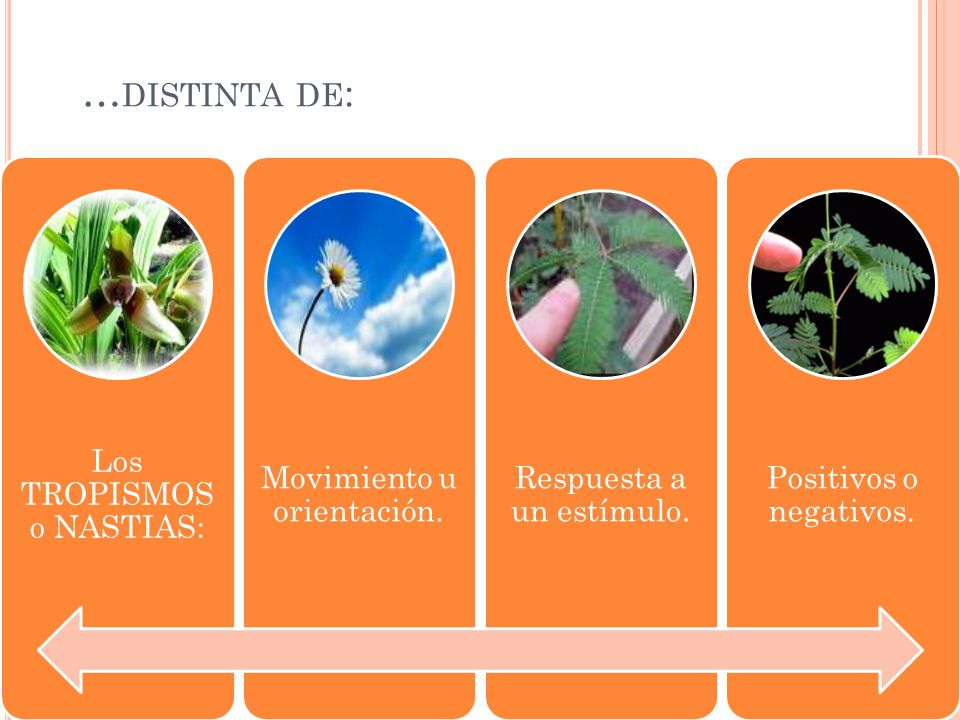 …DISTINTA DE:

Los TROPISMOS o NASTIAS:

Movimiento u orientación.

Respuesta a un estímulo.

Positivos o negativos.